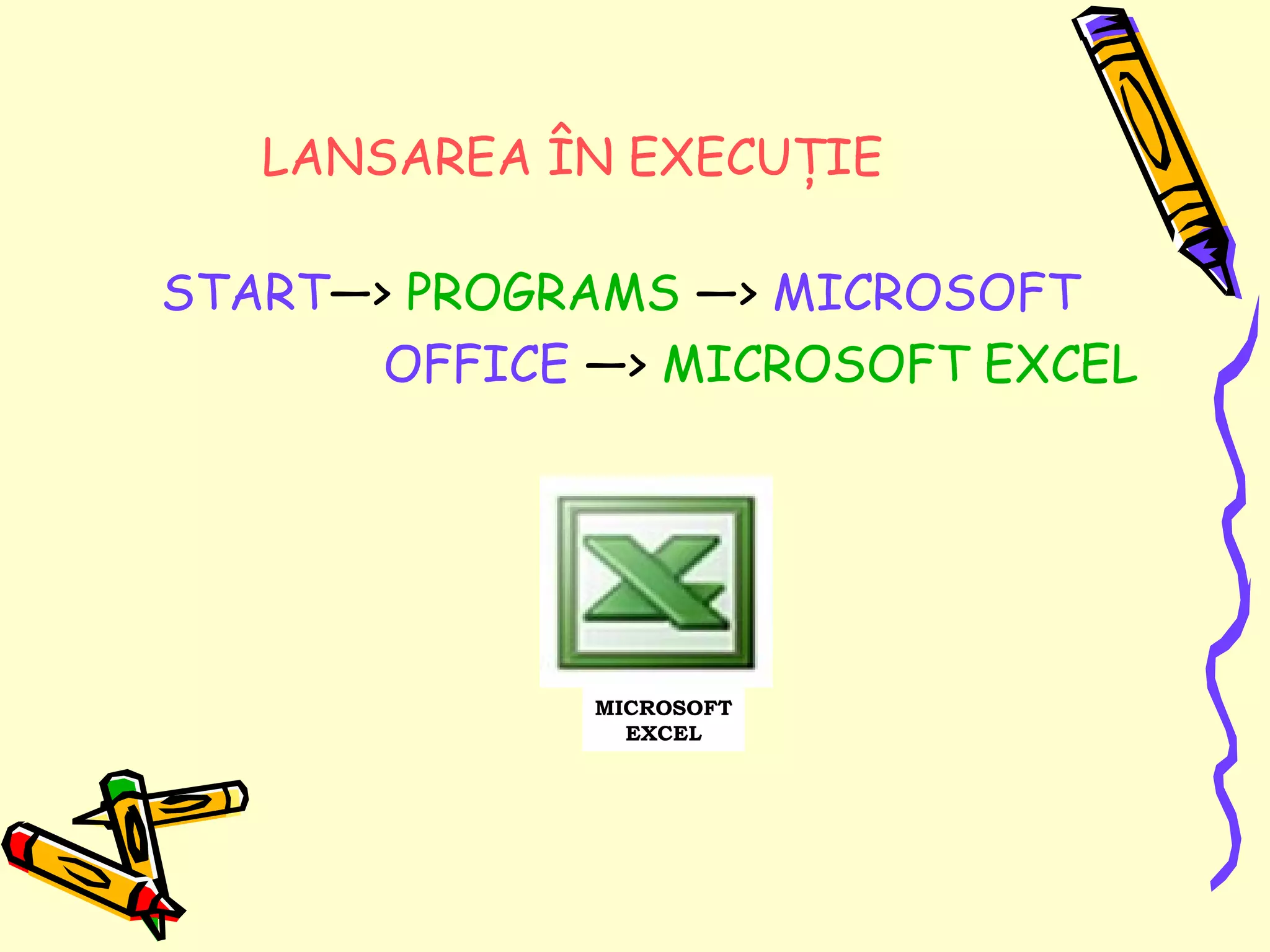 LANSAREA ÎN EXECUȚIE

START—> PROGRAMS —> MICROSOFT OFFICE —> MICROSOFT EXCEL

MICROSOFT EXCEL